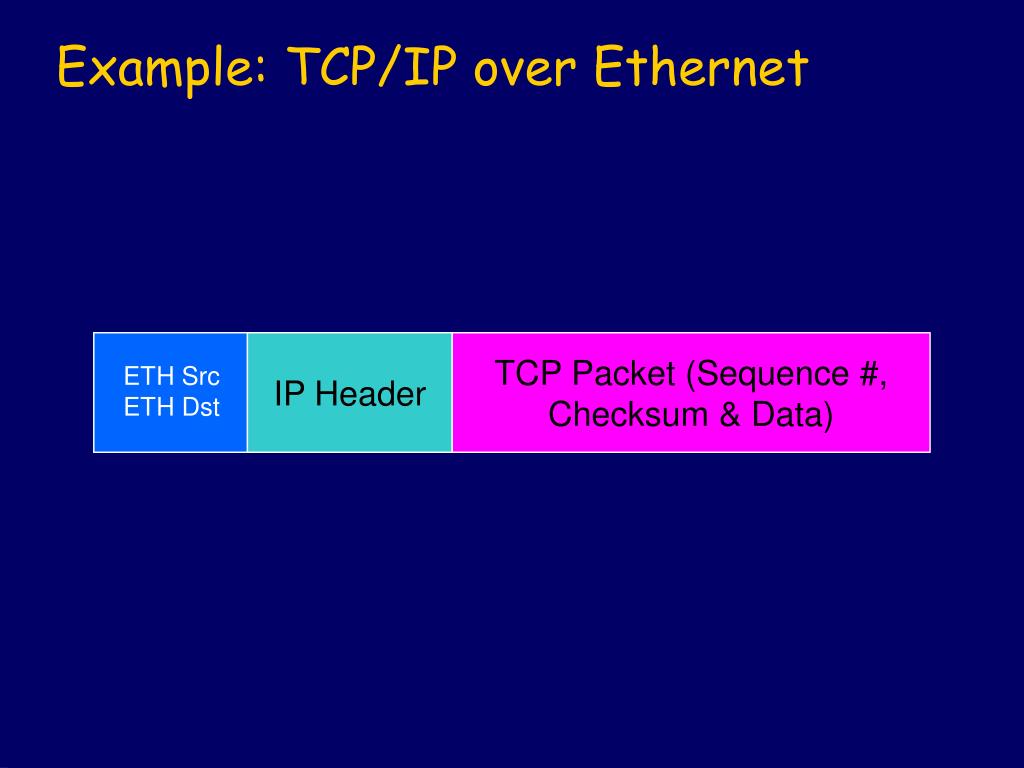 Example: TCP/IP over Ethernet

ETH Src
ETH Dst

IP Header

TCP Packet (Sequence #, Checksum & Data)